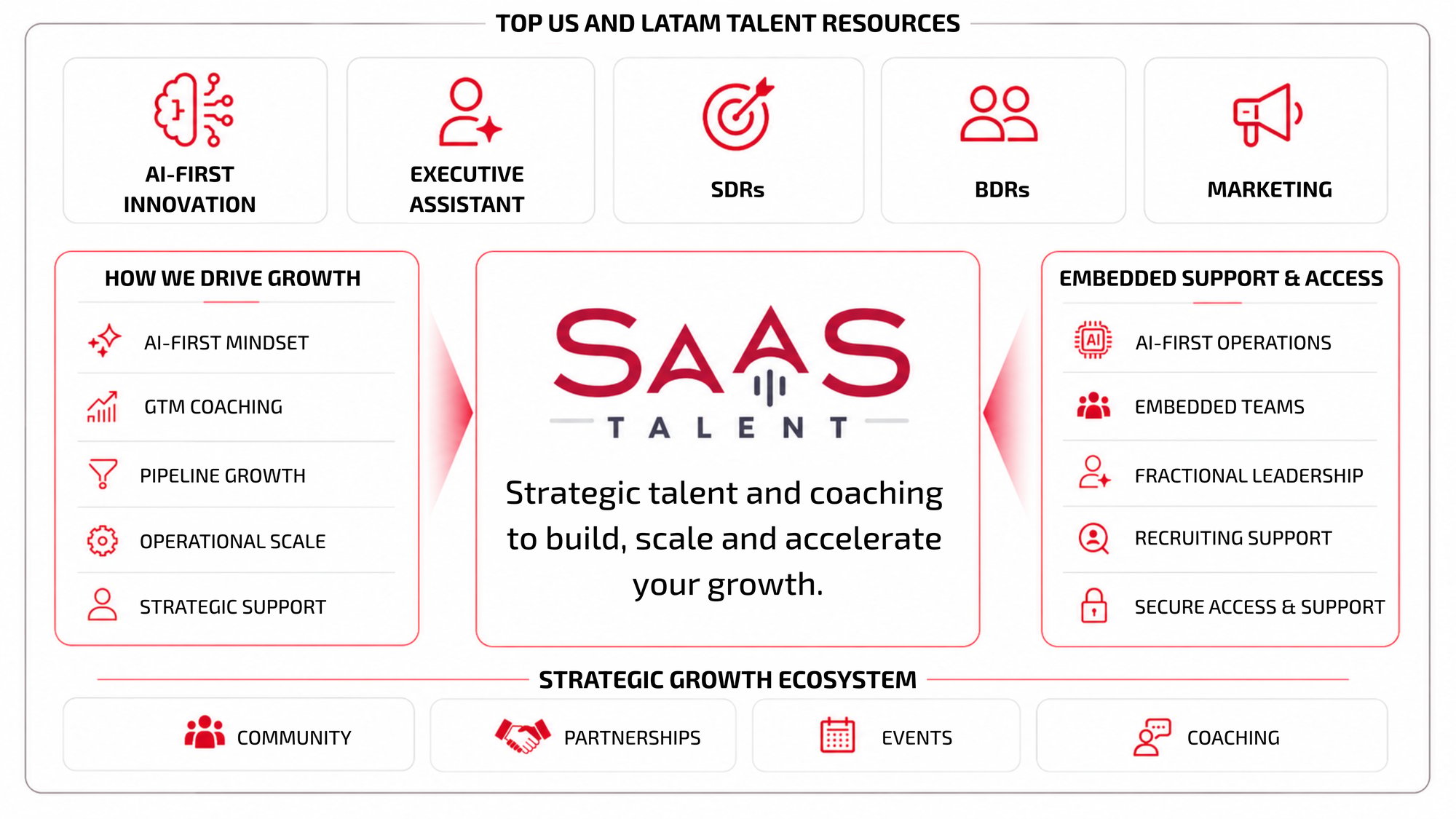 TOP US AND LATAM TALENT RESOURCES

AI-FIRST INNOVATION

EXECUTIVE ASSISTANT

SDRs

BDRs

MARKETING

HOW WE DRIVE GROWTH

AI-FIRST MINDSET

GTM COACHING

PIPELINE GROWTH

OPERATIONAL SCALE

STRATEGIC SUPPORT

SAAS TALENT

Strategic talent and coaching to build, scale and accelerate your growth.

EMBEDDED SUPPORT & ACCESS

AI

AI-FIRST OPERATIONS

EMBEDDED TEAMS

FRACTIONAL LEADERSHIP

RECRUITING SUPPORT

SECURE ACCESS & SUPPORT

STRATEGIC GROWTH ECOSYSTEM

COMMUNITY

PARTNERSHIPS

EVENTS

COACHING